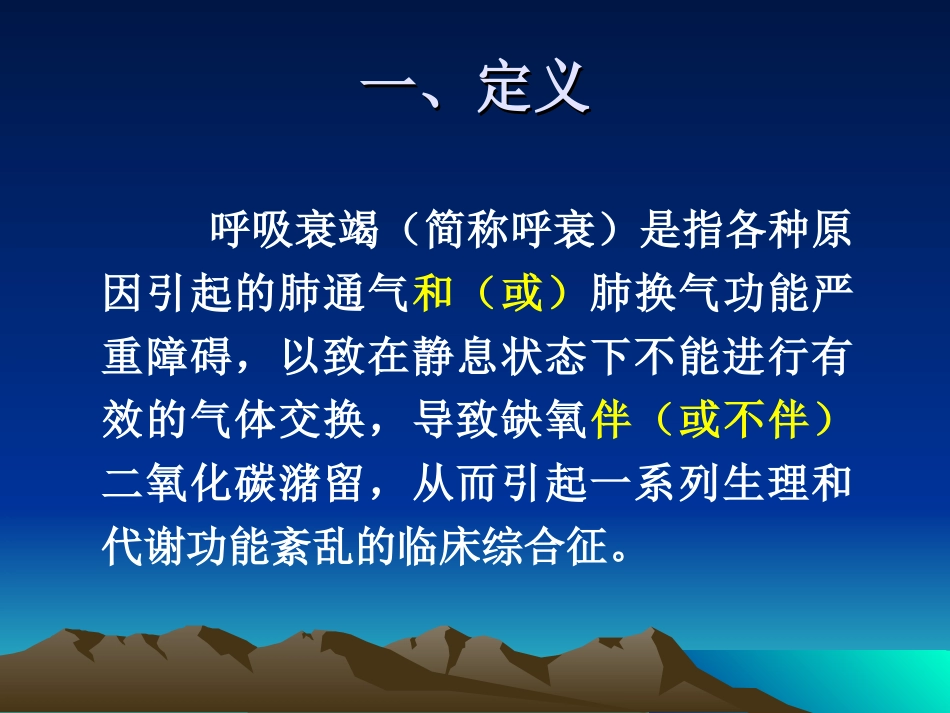 一、定义

呼吸衰竭（简称呼衰）是指各种原因引起的肺通气和（或）肺换气功能严重障碍，以致在静息状态下不能进行有效的气体交换，导致缺氧伴（或不伴）二氧化碳潴留，从而引起一系列生理和代谢功能紊乱的临床综合征。